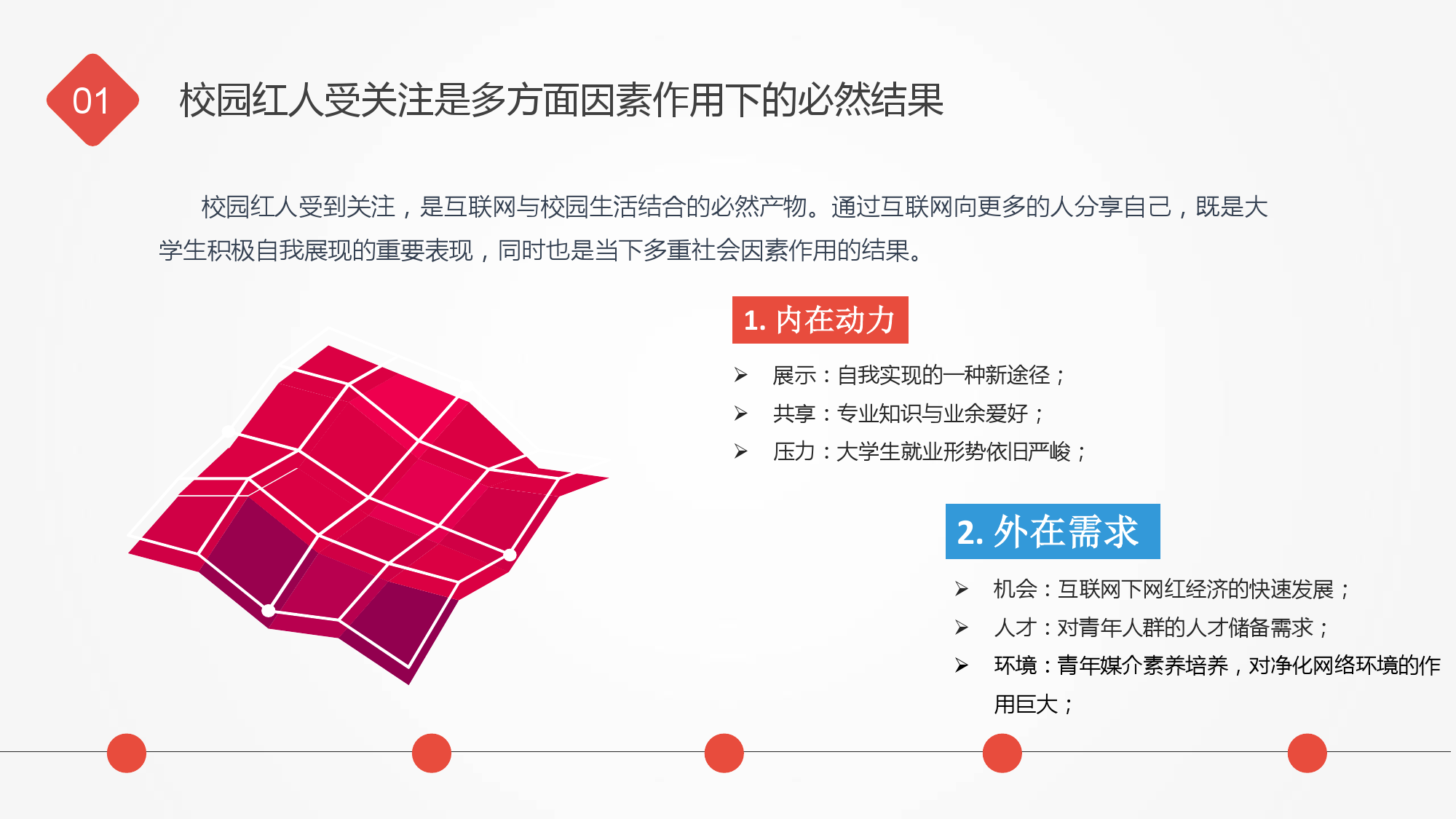 01

校园红人受关注是多方面因素作用下的必然结果

校园红人受到关注，是互联网与校园生活结合的必然产物。通过互联网向更多的人分享自己，既是大学生积极自我展现的重要表现，同时也是当下多重社会因素作用的结果。

1. 内在动力

➢ 展示：自我实现的一种新途径；
➢ 共享：专业知识与业余爱好；
➢ 压力：大学生就业形势依旧严峻；

2. 外在需求

➢ 机会：互联网下网红经济的快速发展；
➢ 人才：对青年人群的人才储备需求；
➢ 环境：青年媒介素养培养，对净化网络环境的作用巨大；